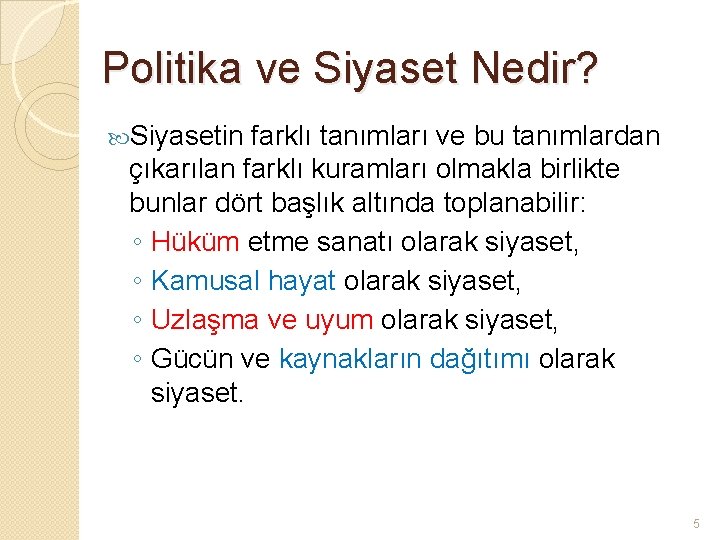 Politika ve Siyaset Nedir?

Siyasetin farklı tanımları ve bu tanımlardan çıkarılan farklı kuramları olmakla birlikte bunlar dört başlık altında toplanabilir:

◦ Hüküm etme sanatı olarak siyaset,
◦ Kamusal hayat olarak siyaset,
◦ Uzlaşma ve uyum olarak siyaset,
◦ Gücün ve kaynakların dağıtımı olarak siyaset.

5